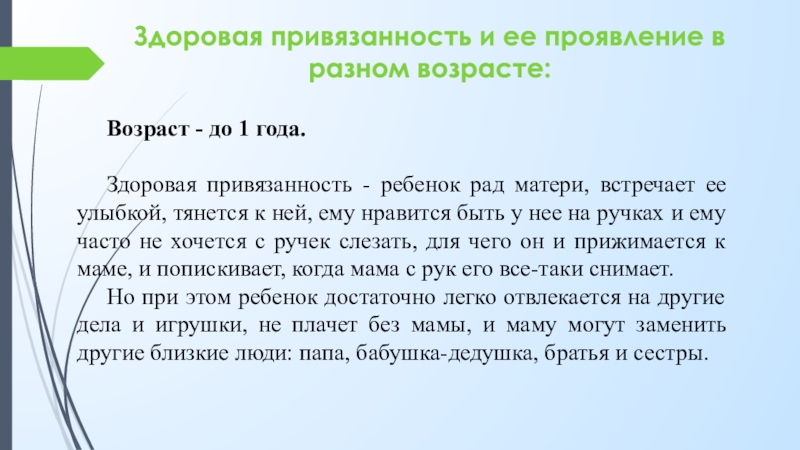 Здоровая привязанность и ее проявление в разном возрасте:

Возраст - до 1 года.

Здоровая привязанность - ребенок рад матери, встречает ее улыбкой, тянется к ней, ему нравится быть у нее на ручках и ему часто не хочется с ручек слезать, для чего он и прижимается к маме, и попискивает, когда мама с рук его все-таки снимает.

Но при этом ребенок достаточно легко отвлекается на другие дела и игрушки, не плачет без мамы, и маму могут заменить другие близкие люди: папа, бабушка-дедушка, братья и сестры.